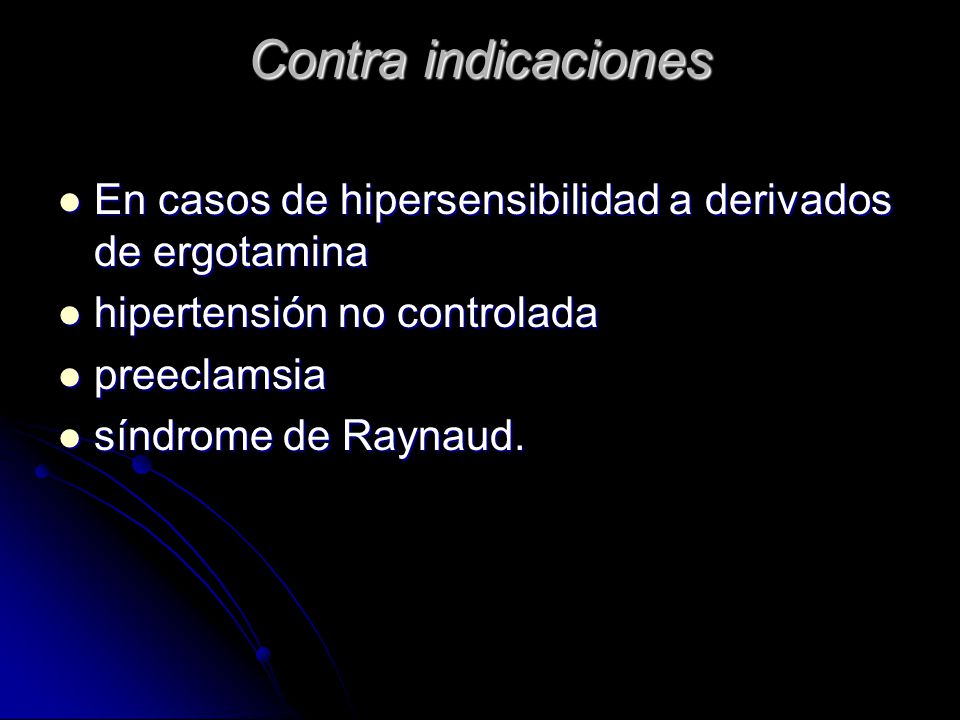 Contra indicaciones

- En casos de hipersensibilidad a derivados de ergotamina
- hipertensión no controlada
- preeclamsia
- síndrome de Raynaud.